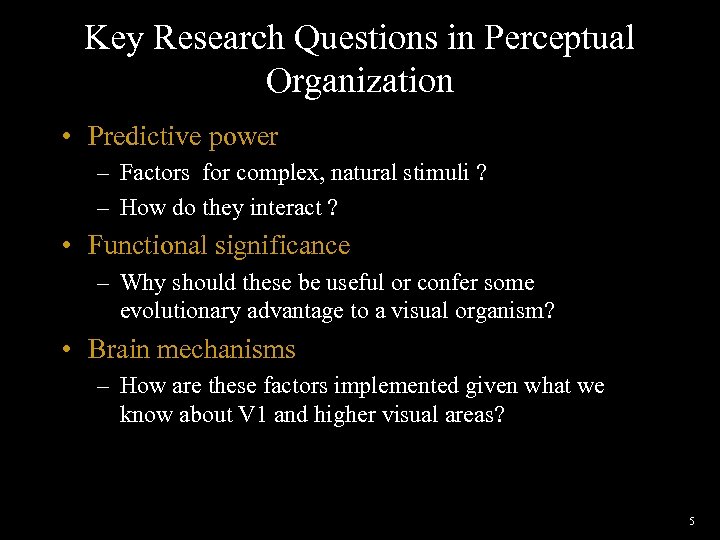 Key Research Questions in Perceptual Organization

• Predictive power
  – Factors for complex, natural stimuli ?
  – How do they interact ?
• Functional significance
  – Why should these be useful or confer some evolutionary advantage to a visual organism?
• Brain mechanisms
  – How are these factors implemented given what we know about V1 and higher visual areas?

5